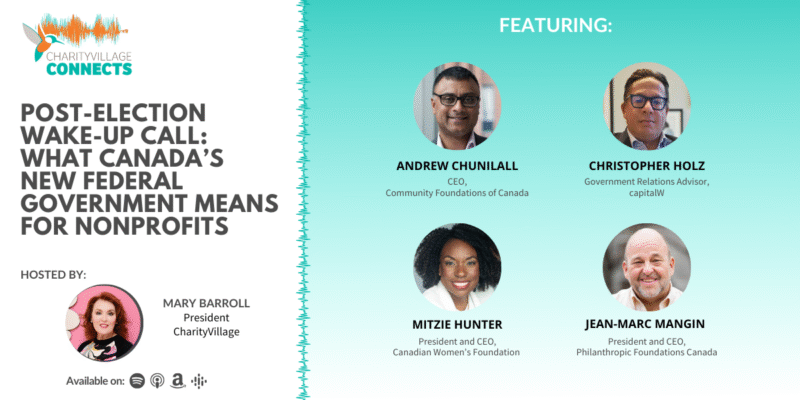 CHARITYVILLAGE
CONNECTS

POST-ELECTION WAKE-UP CALL: WHAT CANADA'S NEW FEDERAL GOVERNMENT MEANS FOR NONPROFITS

HOSTED BY:

MARY BARROLL
President
CharityVillage

Available on:

FEATURING:

ANDREW CHUNILALL
CEO,
Community Foundations of Canada

CHRISTOPHER HOLZ
Government Relations Advisor,
capitalW

MITZIE HUNTER
President and CEO,
Canadian Women's Foundation

JEAN-MARC MANGIN
President and CEO,
Philanthropic Foundations Canada